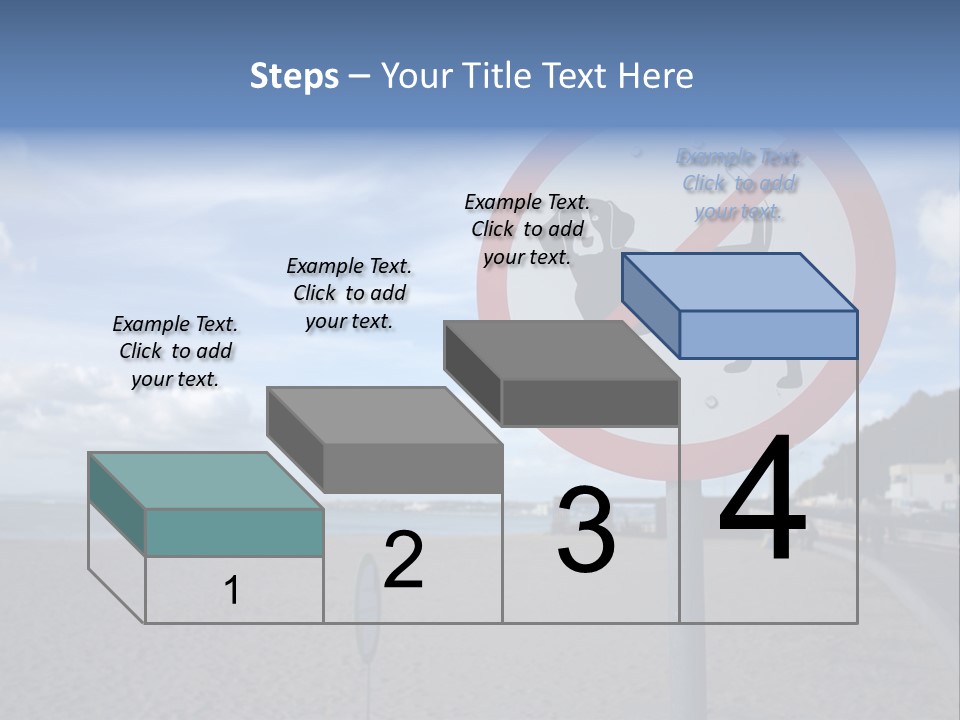 Steps – Your Title Text Here

Example Text. Click to add your text.

Example Text. Click to add your text.

Example Text. Click to add your text.

Example Text. Click to add your text.

1

2

3

4